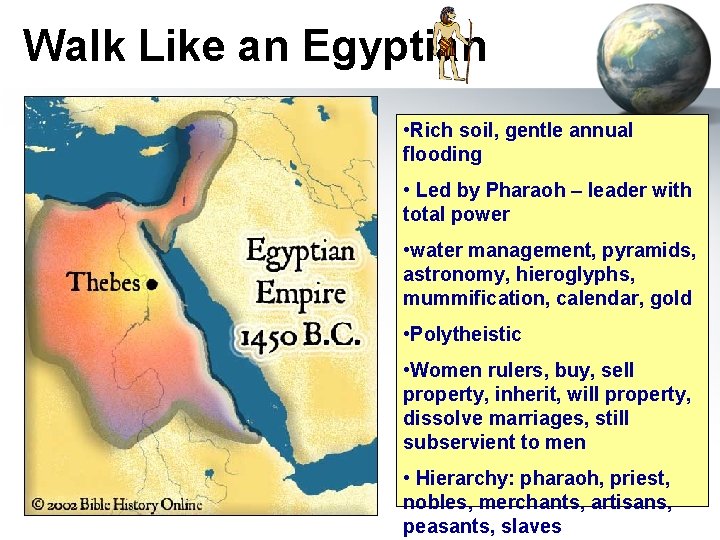 Walk Like an Egyptian

Thebes

Egyptian Empire 1450 B.C.

© 2002 Bible History Online

•Rich soil, gentle annual flooding

• Led by Pharaoh – leader with total power

•water management, pyramids, astronomy, hieroglyphs, mummification, calendar, gold

•Polytheistic

•Women rulers, buy, sell property, inherit, will property, dissolve marriages, still subservient to men

• Hierarchy: pharaoh, priest, nobles, merchants, artisans, peasants, slaves